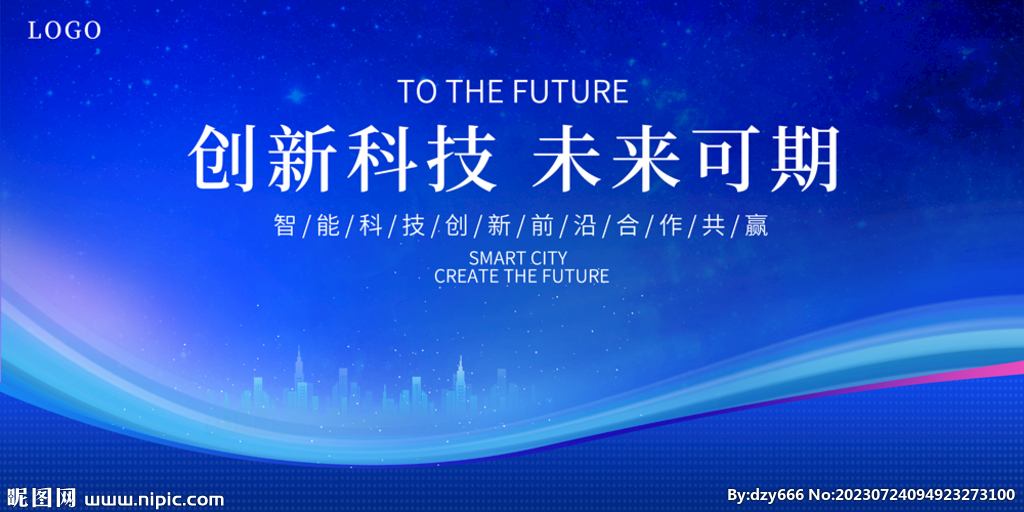 LOGO

TO THE FUTURE

创新科技 未来可期

智/能/科/技/创/新/前/沿/合/作/共/赢

SMART CITY
CREATE THE FUTURE

昵图网 www.nipic.com

By:dzy666 No:20230724094923273100